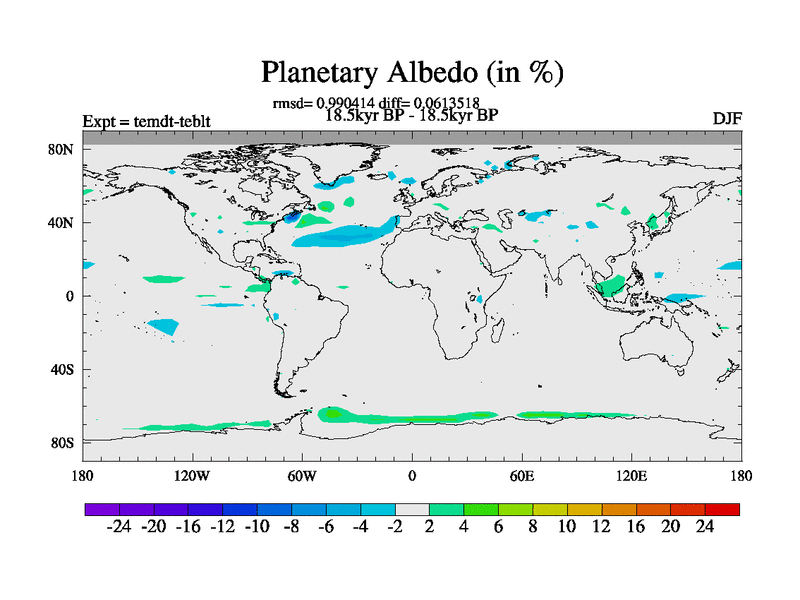 Planetary Albedo (in %)

rmsd= 0.990414 diff= 0.0613518
18.5kyr BP - 18.5kyr BP

Expt = temdt-teblt

DJF

80N
40N
0
40S
80S

180 120W 60W 0 60E 120E 180

-24 -20 -16 -12 -10 -8 -6 -4 -2 2 4 6 8 10 12 16 20 24